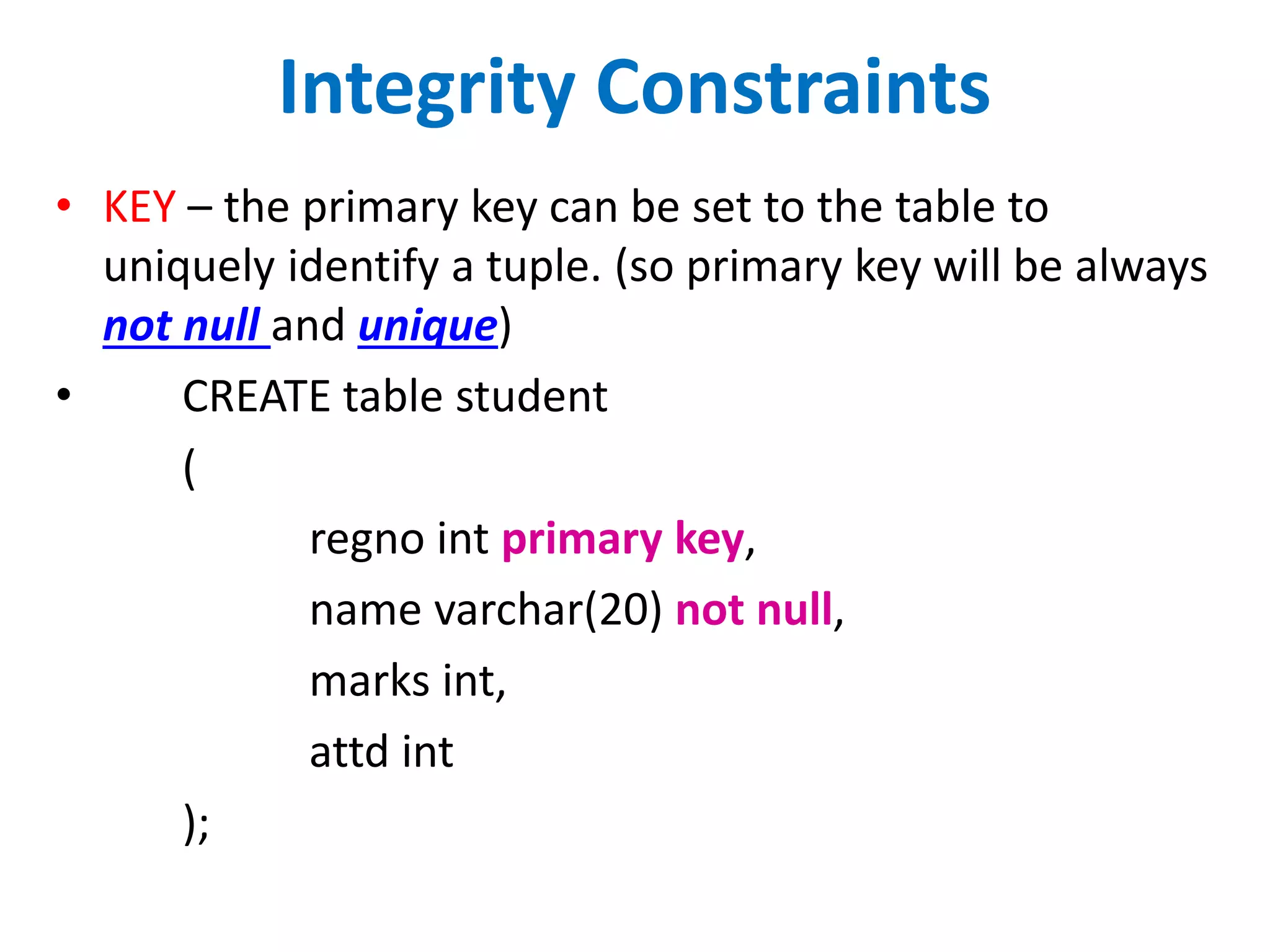 Integrity Constraints

• KEY – the primary key can be set to the table to uniquely identify a tuple. (so primary key will be always not null and unique)

• CREATE table student
(
regno int primary key,
name varchar(20) not null,
marks int,
attd int
);